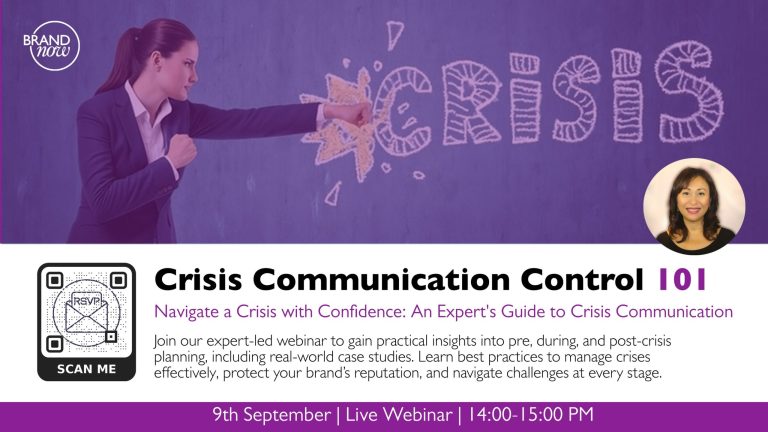 BRAND now

CRISIS

RSVP

SCAN ME

Crisis Communication Control 101

Navigate a Crisis with Confidence: An Expert's Guide to Crisis Communication

Join our expert-led webinar to gain practical insights into pre, during, and post-crisis planning, including real-world case studies. Learn best practices to manage crises effectively, protect your brand's reputation, and navigate challenges at every stage.

9th September | Live Webinar | 14:00-15:00 PM